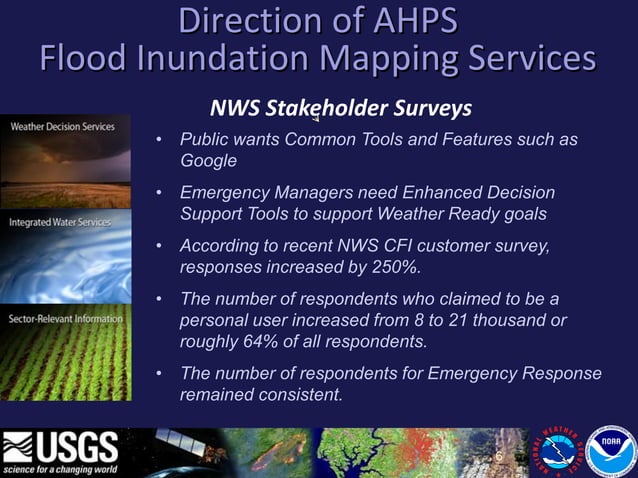 Direction of AHPS
Flood Inundation Mapping Services

NWS Stakeholder Surveys

Weather Decision Services

Integrated Water Services

Sector-Relevant Information

• Public wants Common Tools and Features such as Google

• Emergency Managers need Enhanced Decision Support Tools to support Weather Ready goals

• According to recent NWS CFI customer survey, responses increased by 250%.

• The number of respondents who claimed to be a personal user increased from 8 to 21 thousand or roughly 64% of all respondents.

• The number of respondents for Emergency Response remained consistent.

USGS
science for a changing world

6

NATIONAL WEATHER SERVICE

NOAA